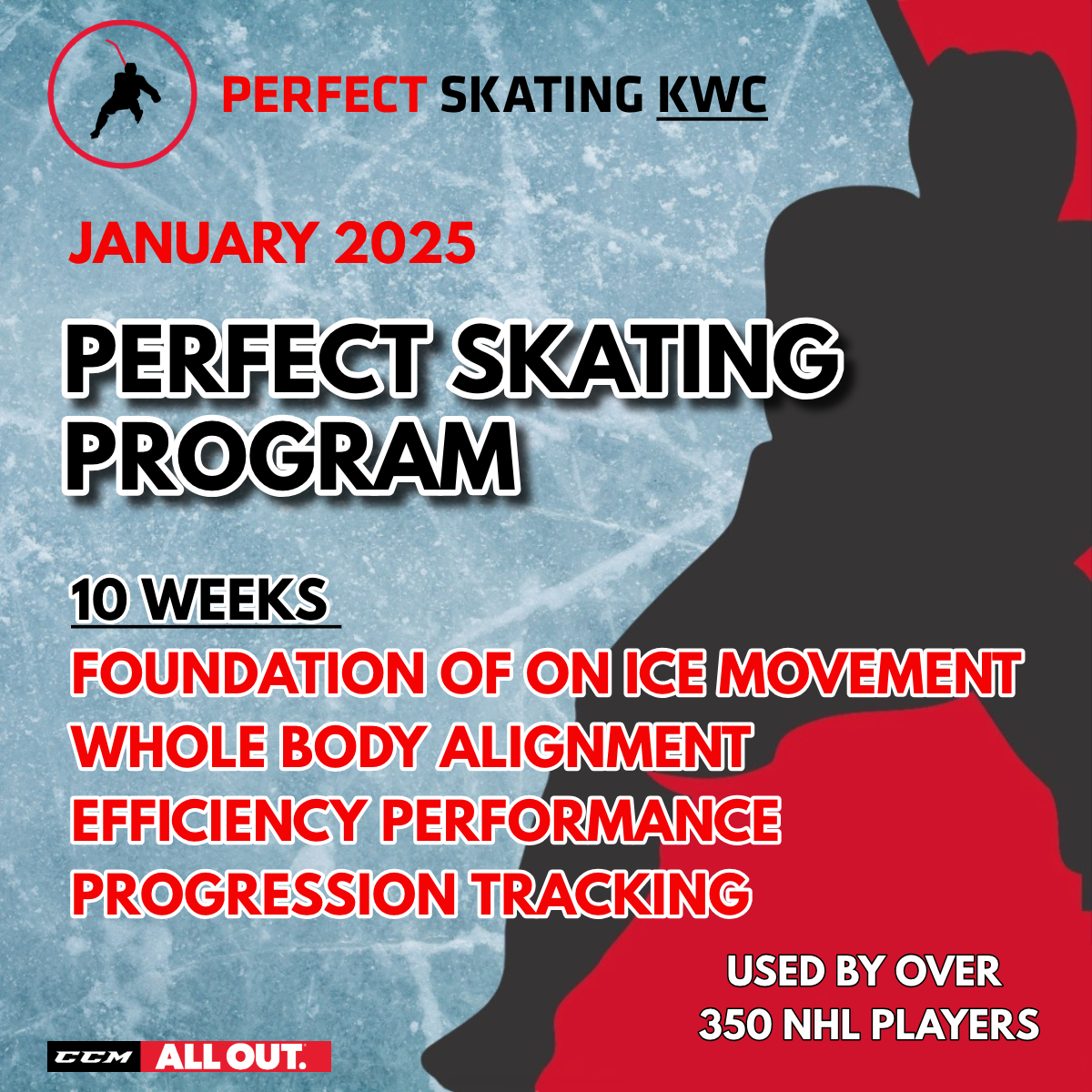 PERFECT SKATING KWC

JANUARY 2025

PERFECT SKATING PROGRAM

10 WEEKS
FOUNDATION OF ON ICE MOVEMENT
WHOLE BODY ALIGNMENT
EFFICIENCY PERFORMANCE
PROGRESSION TRACKING

USED BY OVER 350 NHL PLAYERS

CCM ALL OUT.